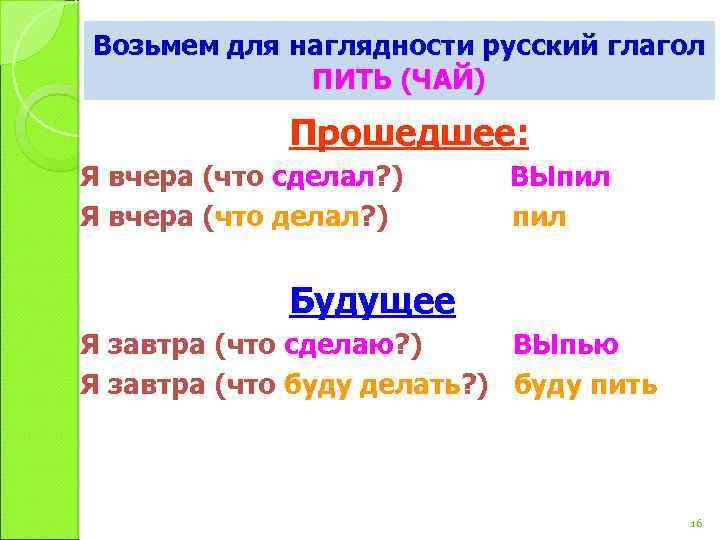 Возьмем для наглядности русский глагол ПИТЬ (ЧАЙ)

Прошедшее:

Я вчера (что сделал?) ВЫпил

Я вчера (что делал?) пил

Будущее

Я завтра (что сделаю?) ВЫпью

Я завтра (что буду делать?) буду пить

16